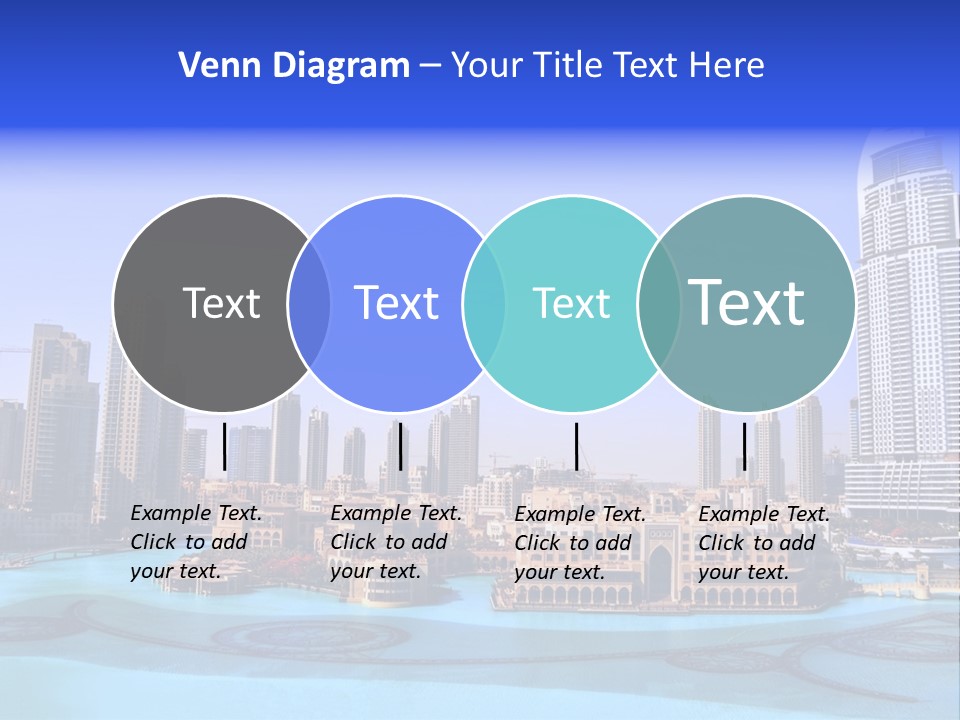 Venn Diagram – Your Title Text Here

Text

Text

Text

Text

Example Text. Click to add your text.

Example Text. Click to add your text.

Example Text. Click to add your text.

Example Text. Click to add your text.